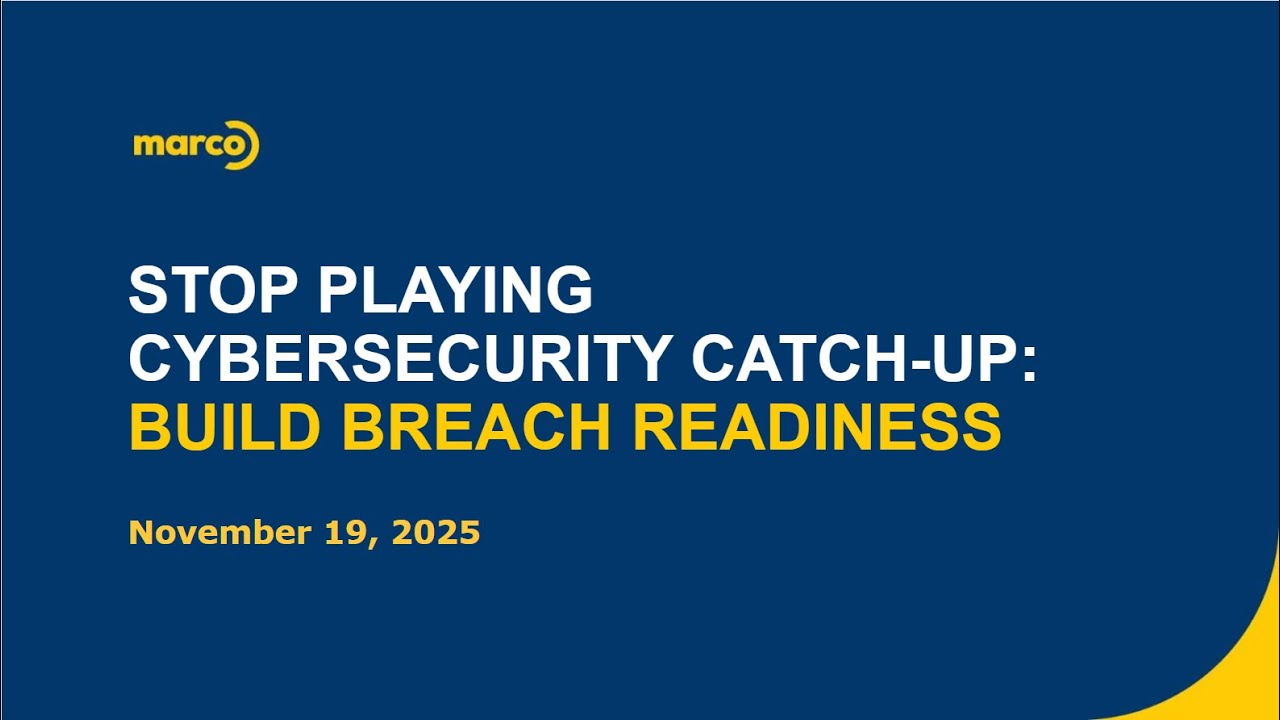 marco

STOP PLAYING CYBERSECURITY CATCH-UP: BUILD BREACH READINESS

November 19, 2025